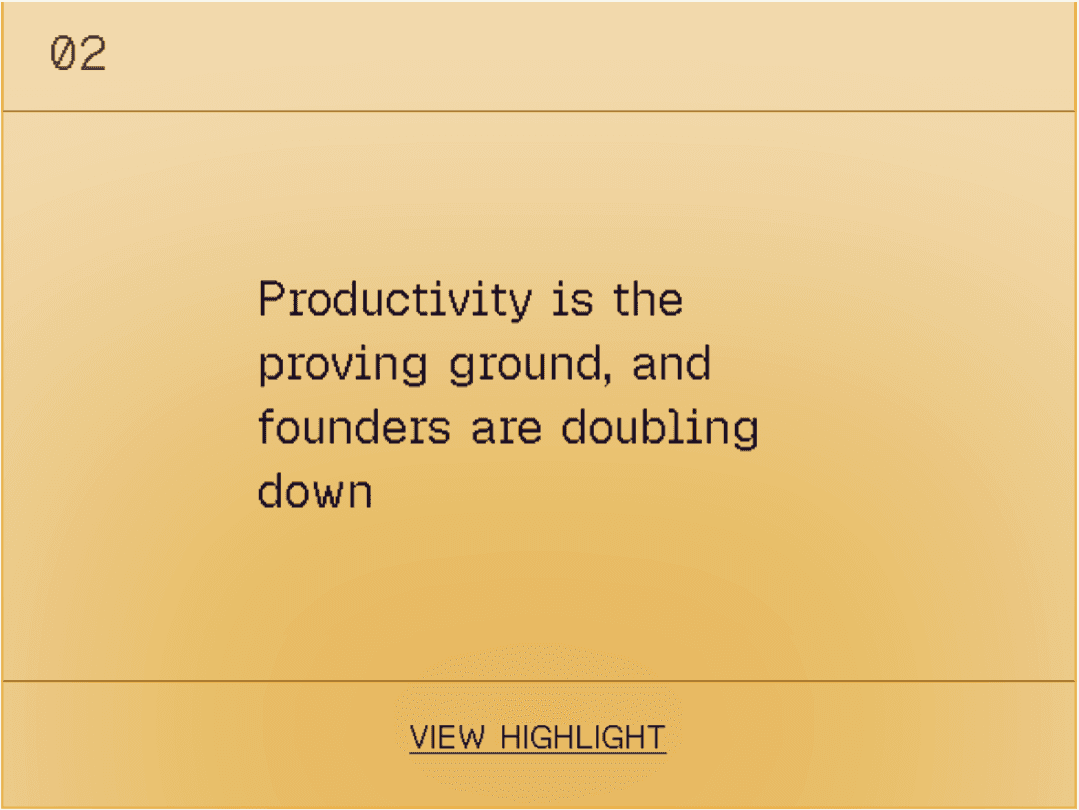 02

Productivity is the proving ground, and founders are doubling down

VIEW HIGHLIGHT